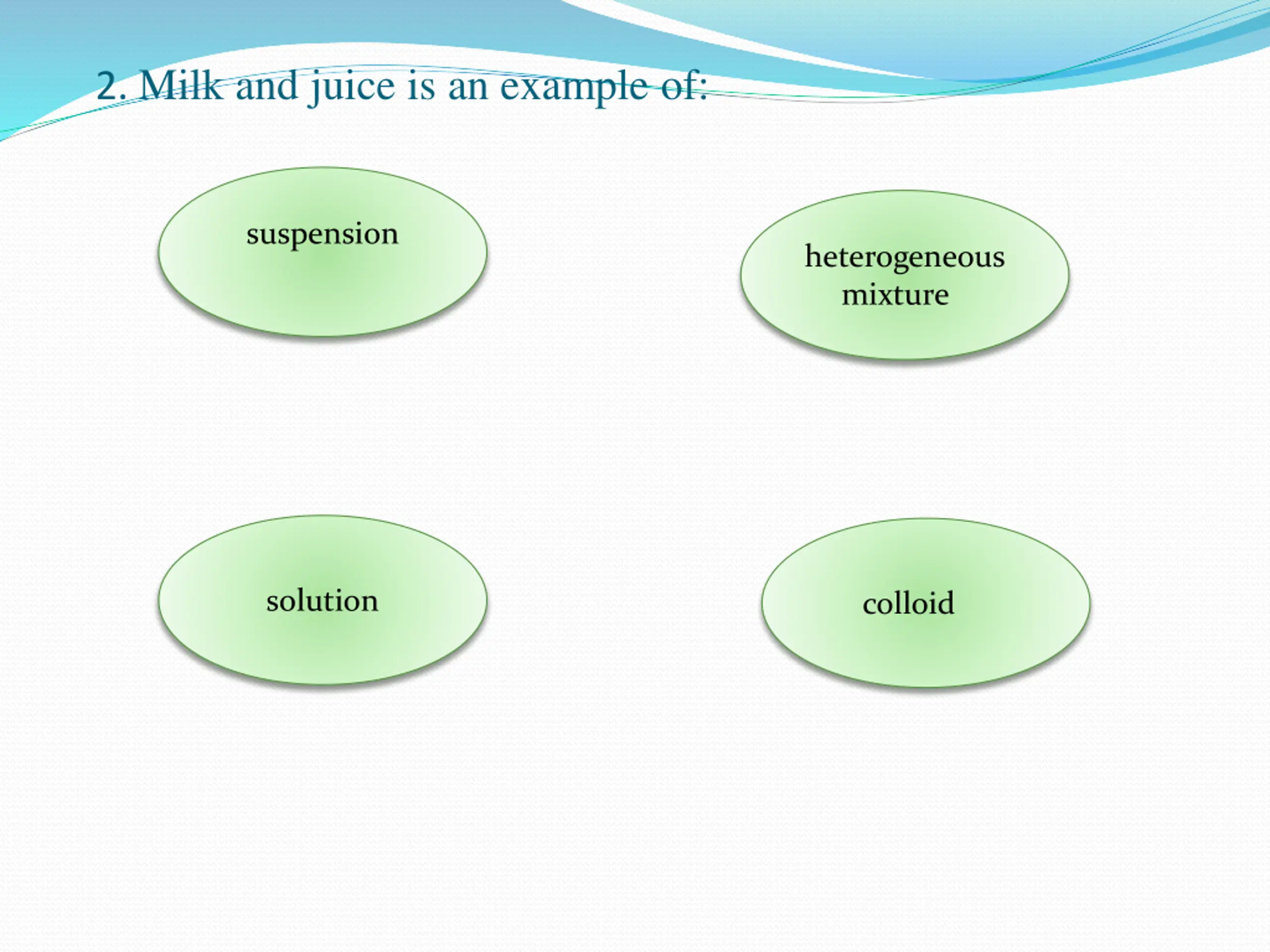 2. Milk and juice is an example of:

suspension

heterogeneous mixture

solution

colloid